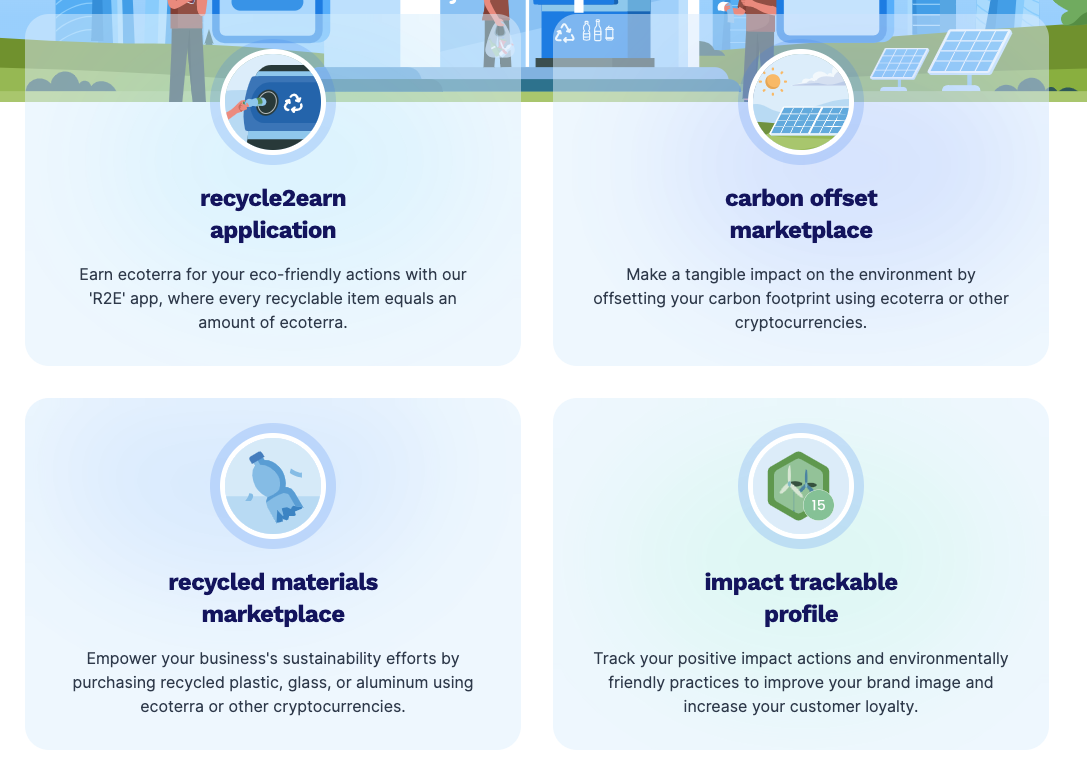 recycle2earn application

Earn ecoterra for your eco-friendly actions with our 'R2E' app, where every recyclable item equals an amount of ecoterra.

carbon offset marketplace

Make a tangible impact on the environment by offsetting your carbon footprint using ecoterra or other cryptocurrencies.

recycled materials marketplace

Empower your business's sustainability efforts by purchasing recycled plastic, glass, or aluminum using ecoterra or other cryptocurrencies.

15

impact trackable profile

Track your positive impact actions and environmentally friendly practices to improve your brand image and increase your customer loyalty.